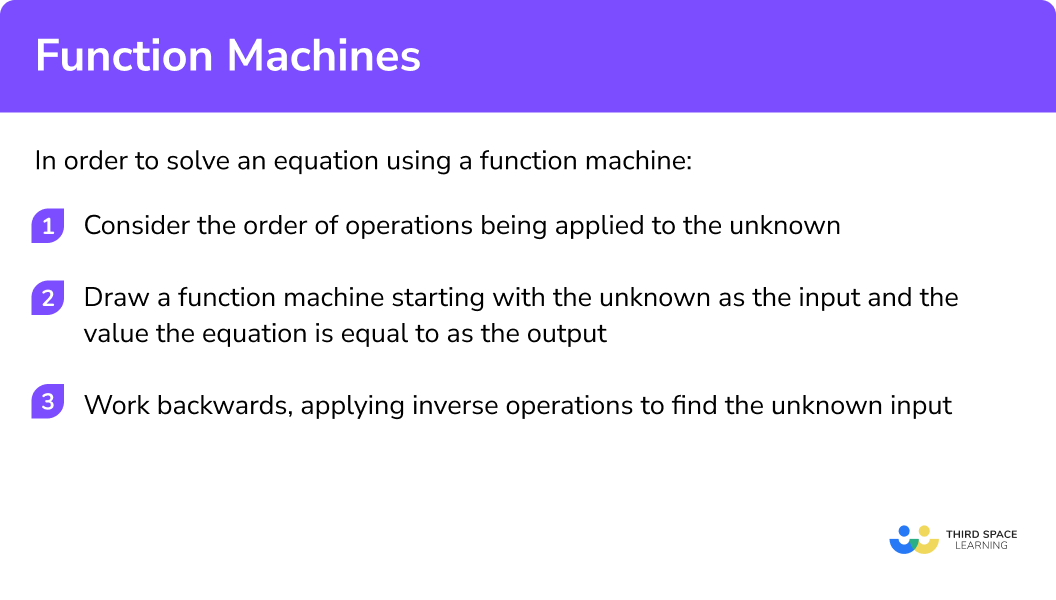 Function Machines

In order to solve an equation using a function machine:

1 Consider the order of operations being applied to the unknown

2 Draw a function machine starting with the unknown as the input and the value the equation is equal to as the output

3 Work backwards, applying inverse operations to find the unknown input

THIRD SPACE LEARNING